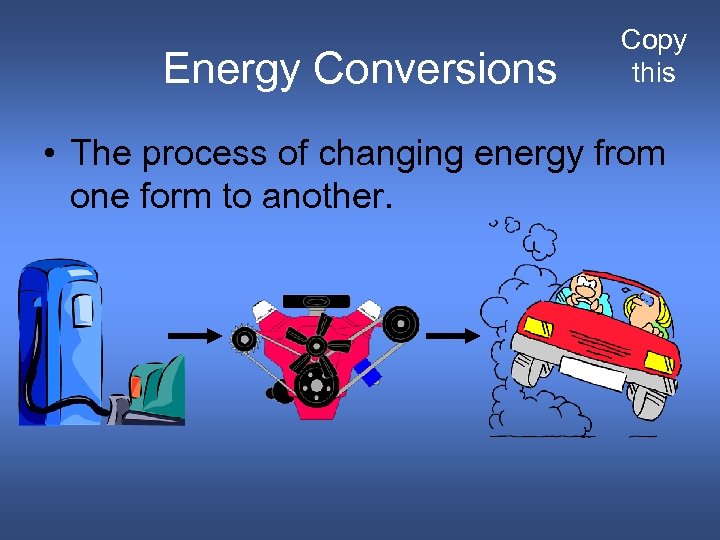 Energy Conversions

Copy this

• The process of changing energy from one form to another.